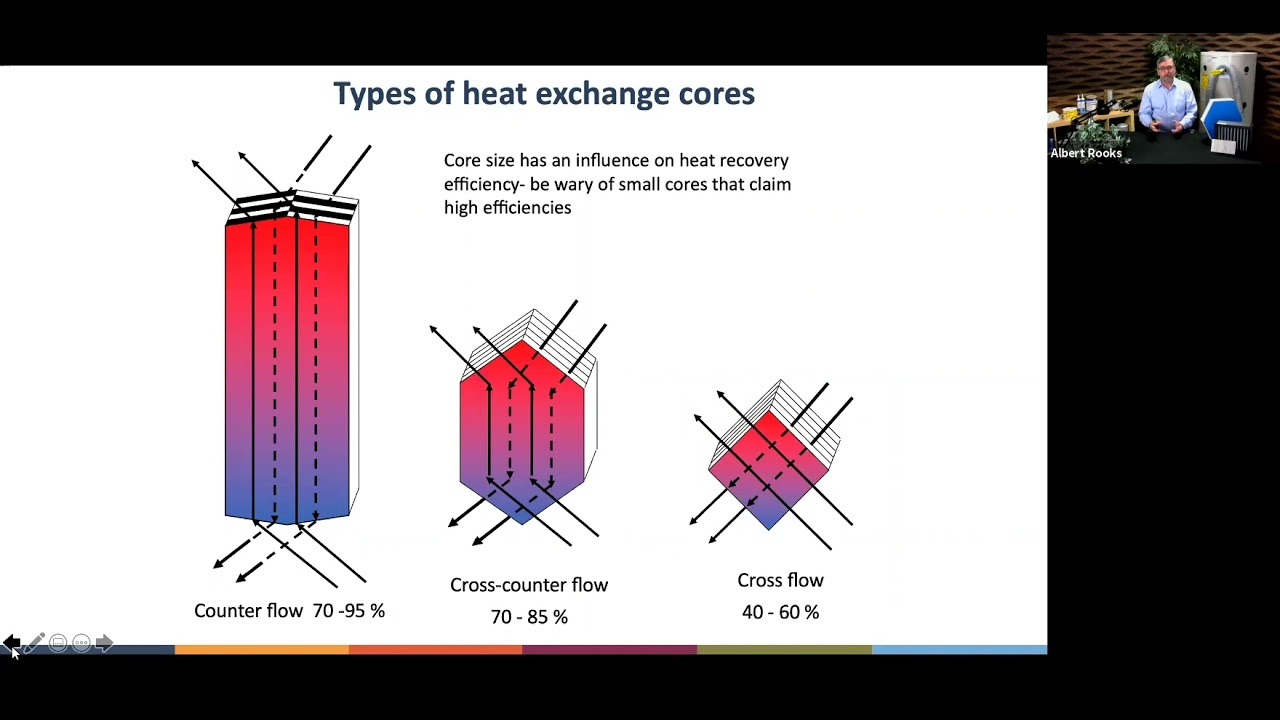 Types of heat exchange cores

Core size has an influence on heat recovery efficiency- be wary of small cores that claim high efficiencies

Counter flow 70 -95 %

Cross-counter flow
70 - 85 %

Cross flow
40 - 60 %

Albert Rooks